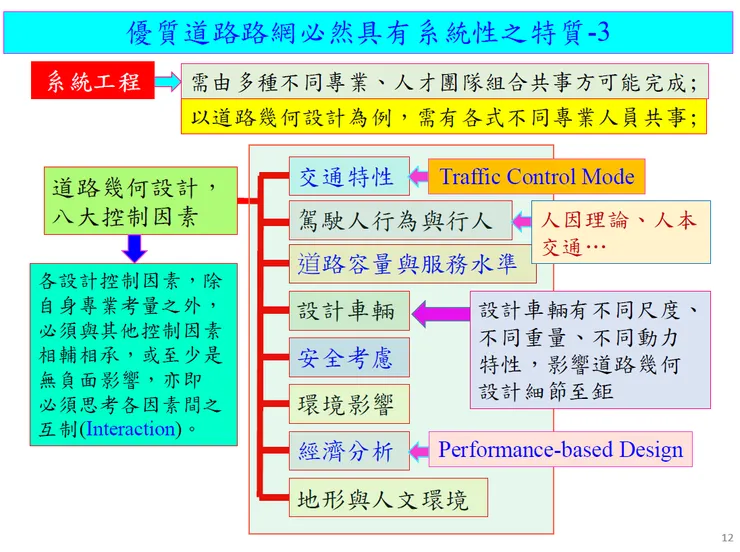 優質道路路網必然具有系統性之特質-3

系統工程

需由多種不同專業、人才團隊組合共事方可能完成;

以道路幾何設計為例，需有各式不同專業人員共事;

道路幾何設計，八大控制因素

各設計控制因素，除自身專業考量之外，必須與其他控制因素相輔相承，或至少是無負面影響，亦即必須思考各因素間之互制(Interaction)。

交通特性

Traffic Control Mode

駕駛人行為與行人

人因理論、人本交通…

道路容量與服務水準

設計車輛

設計車輛有不同尺度、不同重量、不同動力特性，影響道路幾何設計細節至鉅

安全考慮

環境影響

經濟分析

Performance-based Design

地形與人文環境

12